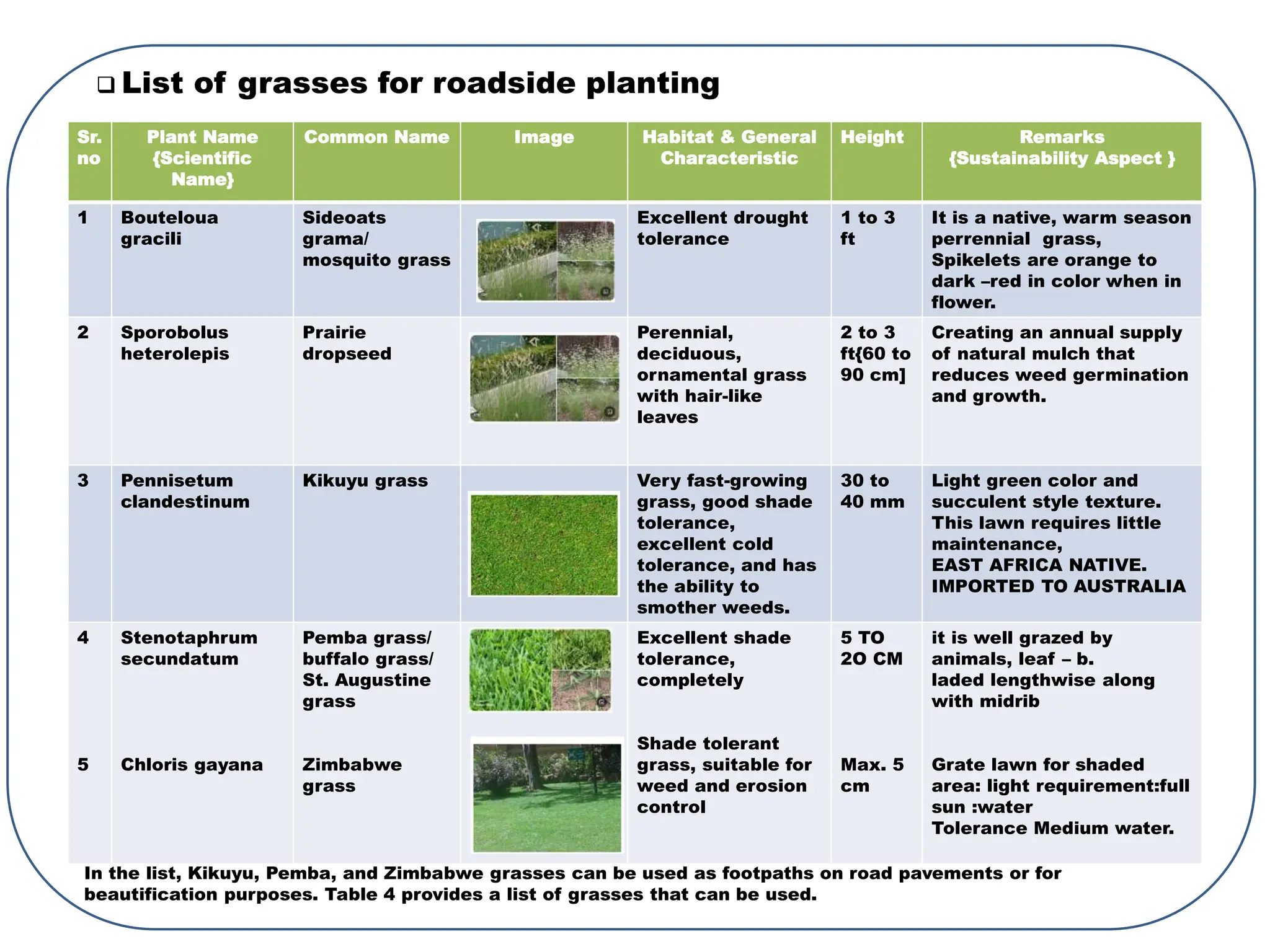 ❑ List of grasses for roadside planting

| Sr. no | Plant Name {Scientific Name} | Common Name | Image | Habitat & General Characteristic | Height | Remarks {Sustainability Aspect } |
|---|---|---|---|---|---|---|
| 1 | Bouteloua gracili | Sideoats grama/ mosquito grass | | Excellent drought tolerance | 1 to 3 ft | It is a native, warm season perrennial grass, Spikelets are orange to dark –red in color when in flower. |
| 2 | Sporobolus heterolepis | Prairie dropseed | | Perennial, deciduous, ornamental grass with hair-like leaves | 2 to 3 ft{60 to 90 cm] | Creating an annual supply of natural mulch that reduces weed germination and growth. |
| 3 | Pennisetum clandestinum | Kikuyu grass | | Very fast-growing grass, good shade tolerance, excellent cold tolerance, and has the ability to smother weeds. | 30 to 40 mm | Light green color and succulent style texture. This lawn requires little maintenance, EAST AFRICA NATIVE. IMPORTED TO AUSTRALIA |
| 4 | Stenotaphrum secundatum | Pemba grass/ buffalo grass/ St. Augustine grass | | Excellent shade tolerance, completely | 5 TO 2O CM | it is well grazed by animals, leaf – b. laded lengthwise along with midrib |
| 5 | Chloris gayana | Zimbabwe grass | | Shade tolerant grass, suitable for weed and erosion control | Max. 5 cm | Grate lawn for shaded area: light requirement:full sun :water Tolerance Medium water. |

In the list, Kikuyu, Pemba, and Zimbabwe grasses can be used as footpaths on road pavements or for beautification purposes. Table 4 provides a list of grasses that can be used.